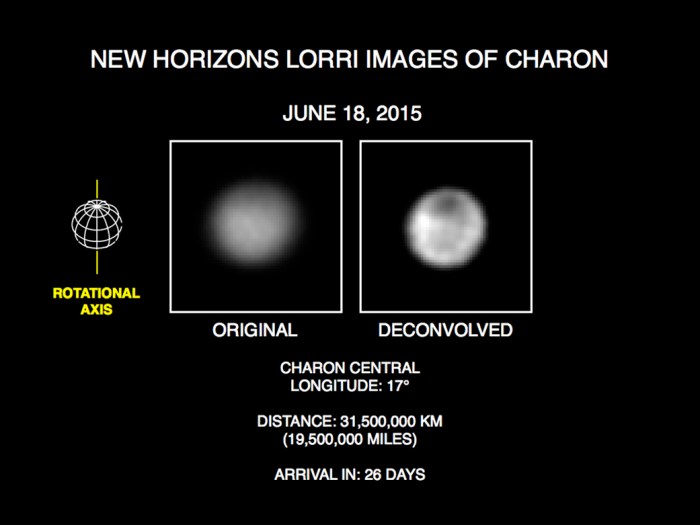 NEW HORIZONS LORRI IMAGES OF CHARON

JUNE 18, 2015

ROTATIONAL AXIS

ORIGINAL

DECONVOLVED

CHARON CENTRAL LONGITUDE: 17°

DISTANCE: 31,500,000 KM (19,500,000 MILES)

ARRIVAL IN: 26 DAYS